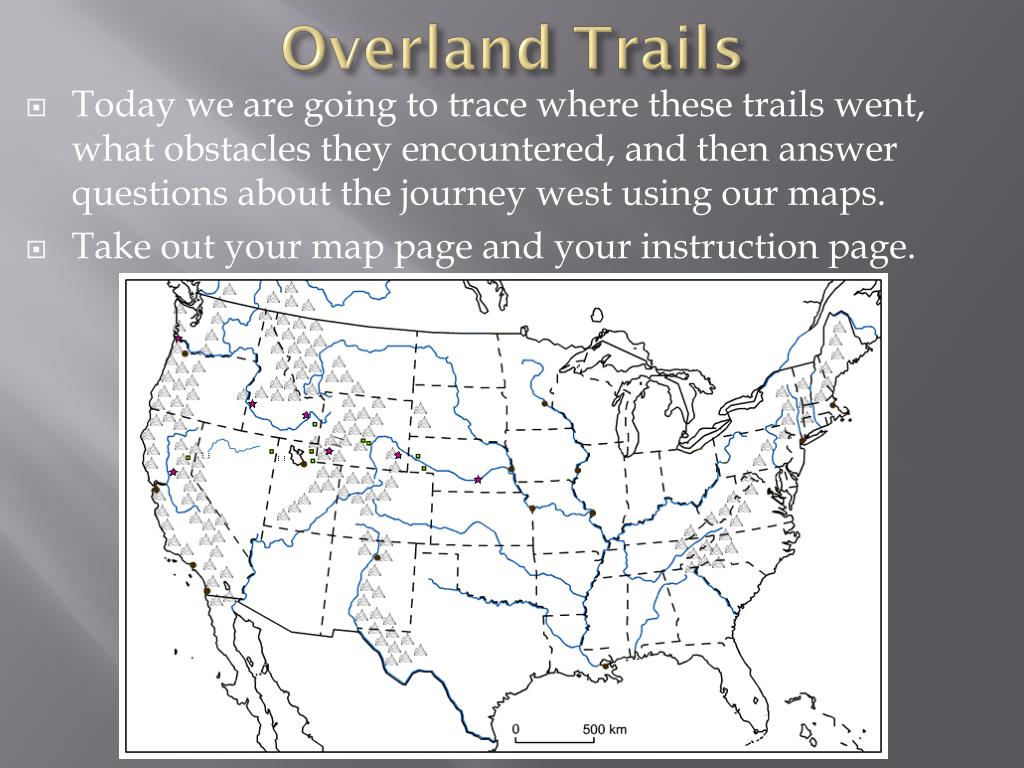 Overland Trails

Today we are going to trace where these trails went, what obstacles they encountered, and then answer questions about the journey west using our maps.

Take out your map page and your instruction page.

0
500 km